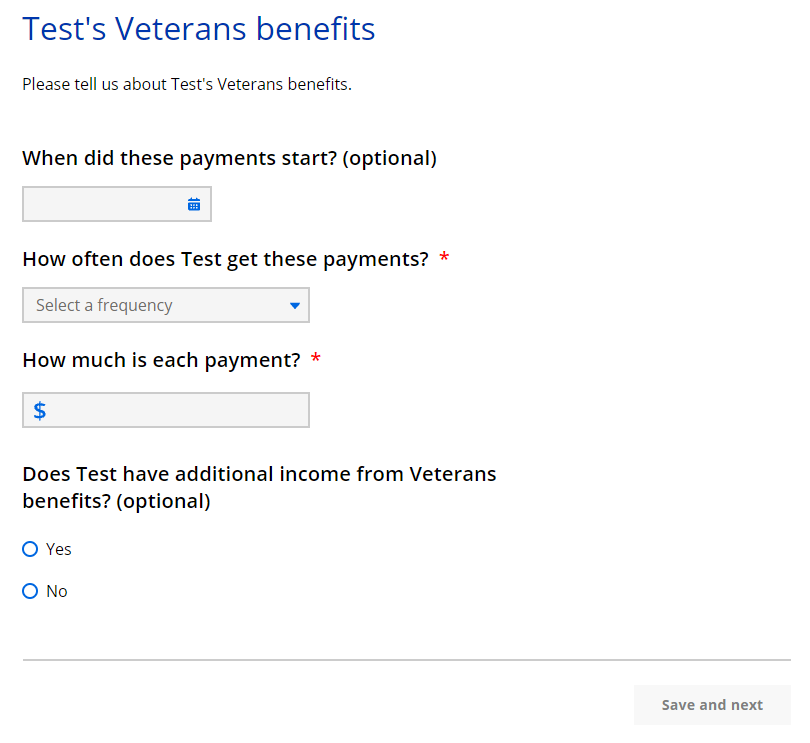 Test's Veterans benefits

Please tell us about Test's Veterans benefits.

When did these payments start? (optional)

How often does Test get these payments? *

Select a frequency

How much is each payment? *

$

Does Test have additional income from Veterans benefits? (optional)

Yes

No

Save and next